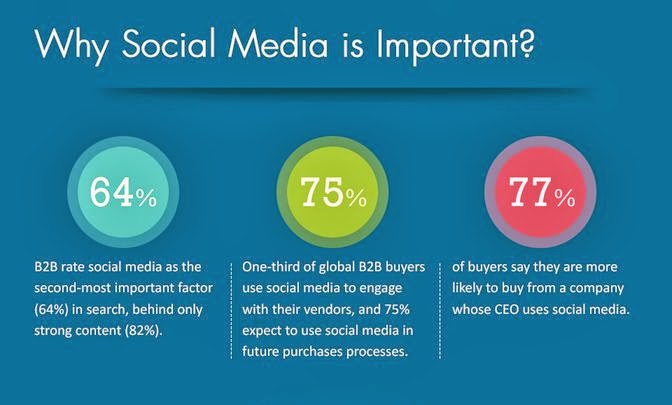 Why Social Media is Important?

64%

B2B rate social media as the second-most important factor (64%) in search, behind only strong content (82%).

75%

One-third of global B2B buyers use social media to engage with their vendors, and 75% expect to use social media in future purchases processes.

77%

of buyers say they are more likely to buy from a company whose CEO uses social media.